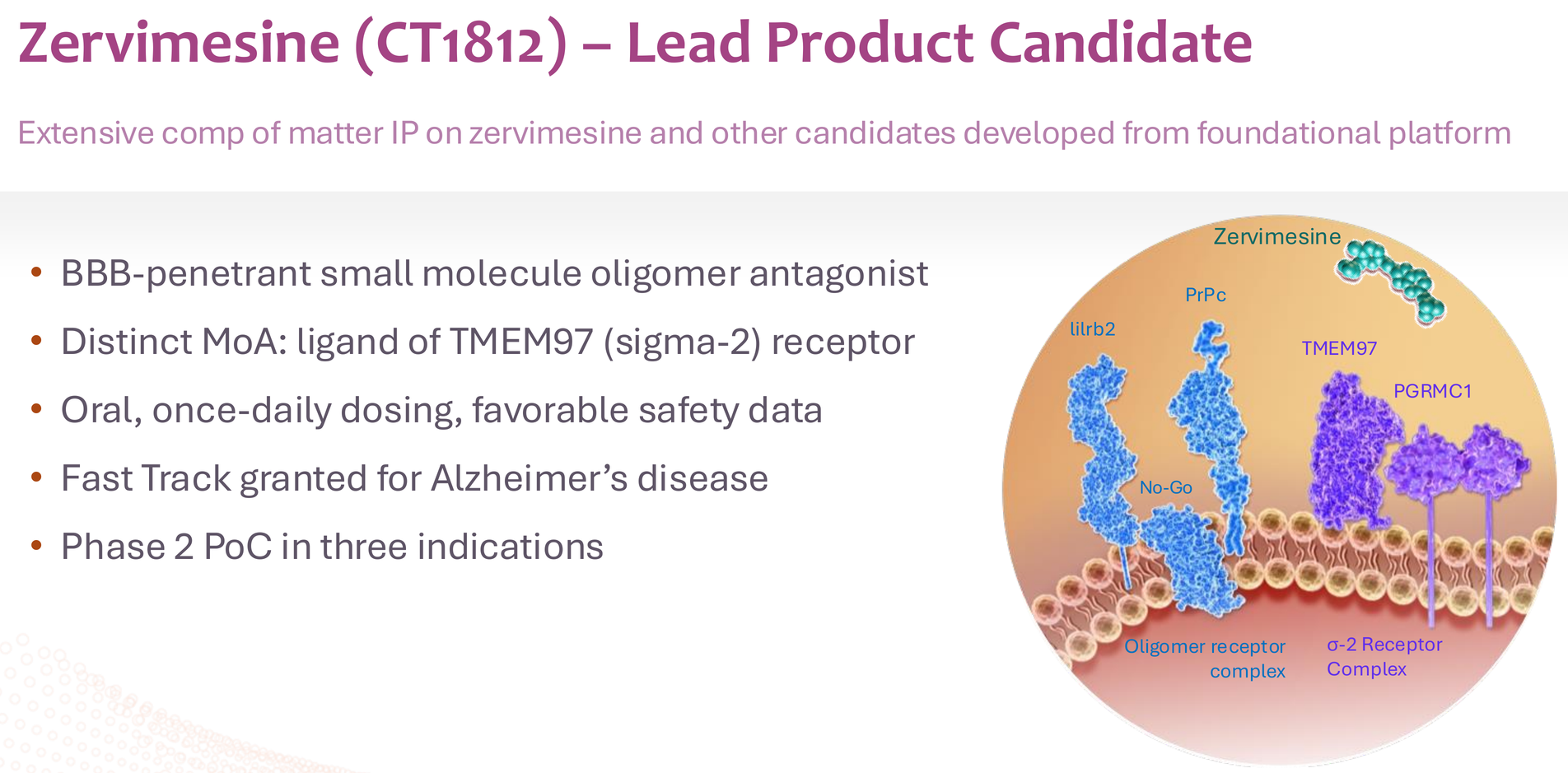 Zervimesine (CT1812) – Lead Product Candidate

Extensive comp of matter IP on zervimesine and other candidates developed from foundational platform

• BBB-penetrant small molecule oligomer antagonist
• Distinct MoA: ligand of TMEM97 (sigma-2) receptor
• Oral, once-daily dosing, favorable safety data
• Fast Track granted for Alzheimer's disease
• Phase 2 PoC in three indications

Zervimesine
PrPc
lilrb2
TMEM97
PGRMC1
No-Go
Oligomer receptor complex
σ-2 Receptor Complex